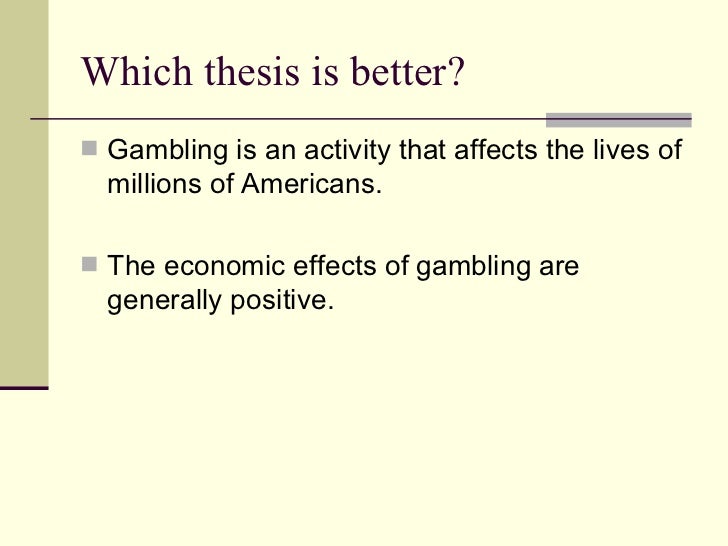 Which thesis is better?

Gambling is an activity that affects the lives of millions of Americans.

The economic effects of gambling are generally positive.